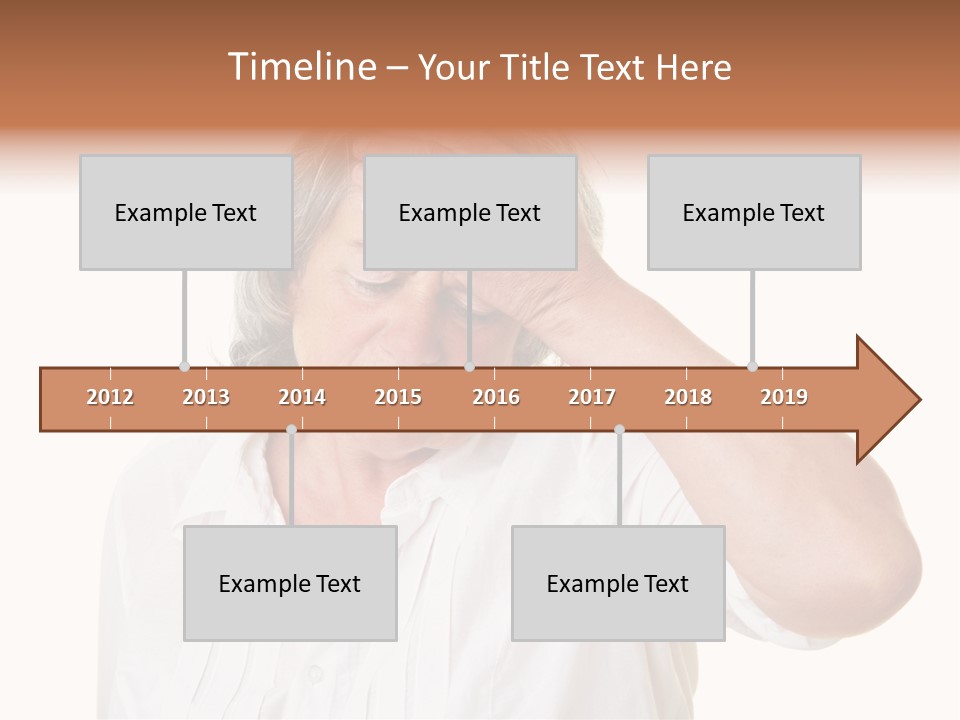 Timeline – Your Title Text Here

Example Text

Example Text

Example Text

2012 2013 2014 2015 2016 2017 2018 2019

Example Text

Example Text